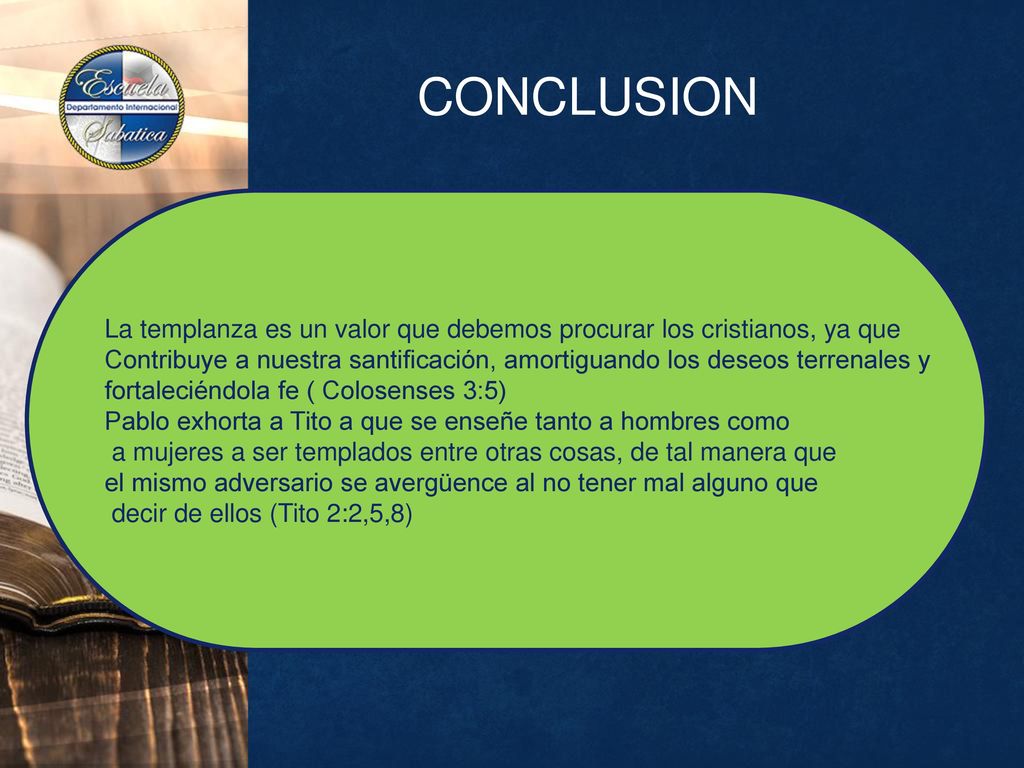 Escuela
Departamento Internacional
Sabatica

CONCLUSION

La templanza es un valor que debemos procurar los cristianos, ya que Contribuye a nuestra santificación, amortiguando los deseos terrenales y fortaleciéndola fe ( Colosenses 3:5)
Pablo exhorta a Tito a que se enseñe tanto a hombres como a mujeres a ser templados entre otras cosas, de tal manera que el mismo adversario se avergüence al no tener mal alguno que decir de ellos (Tito 2:2,5,8)